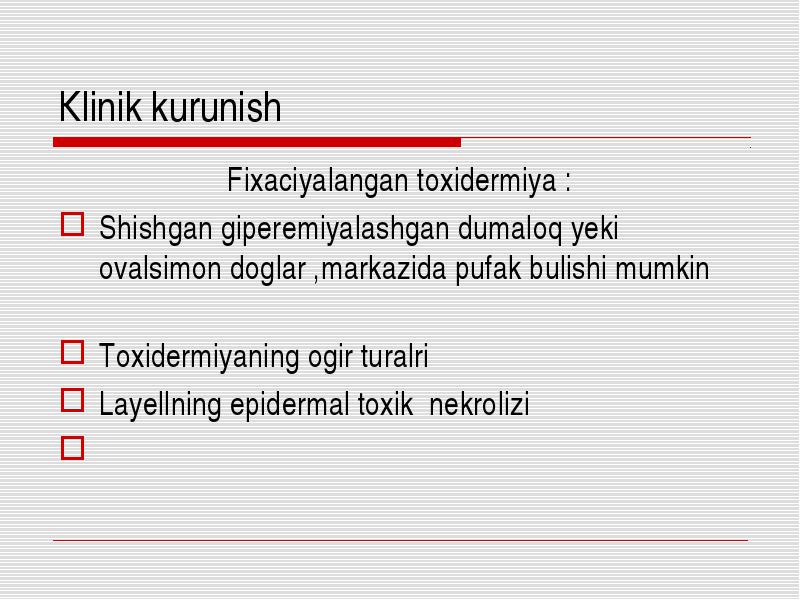 Klinik kurunish

Fixaciyalangan toxidermiya :

Shishgan giperemiyalashgan dumaloq yeki ovalsimon doglar ,markazida pufak bulishi mumkin

Toxidermiyaning ogir turalri

Layellning epidermal toxik nekrolizi